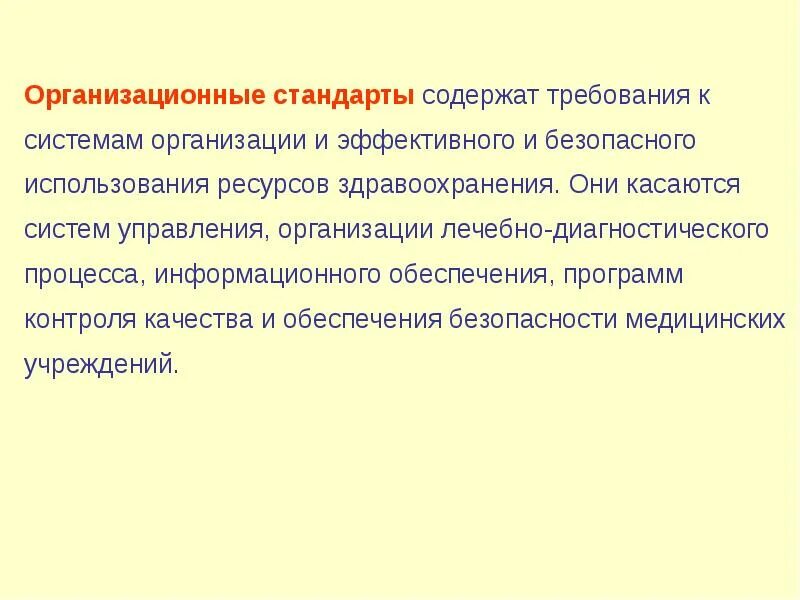 Организационные стандарты содержат требования к системам организации и эффективного и безопасного использования ресурсов здравоохранения. Они касаются систем управления, организации лечебно-диагностического процесса, информационного обеспечения, программ контроля качества и обеспечения безопасности медицинских учреждений.